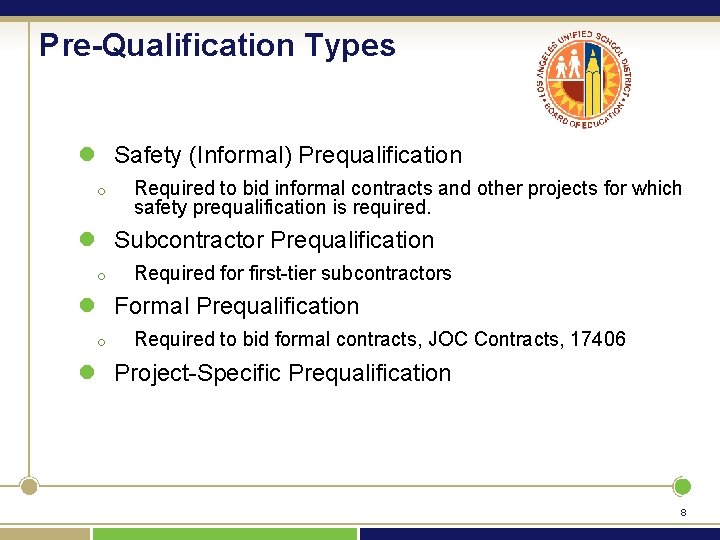 Pre-Qualification Types

LOS ANGELES UNIFIED SCHOOL DISTRICT
BOARD OF EDUCATION

- Safety (Informal) Prequalification
  - Required to bid informal contracts and other projects for which safety prequalification is required.
- Subcontractor Prequalification
  - Required for first-tier subcontractors
- Formal Prequalification
  - Required to bid formal contracts, JOC Contracts, 17406
- Project-Specific Prequalification

8